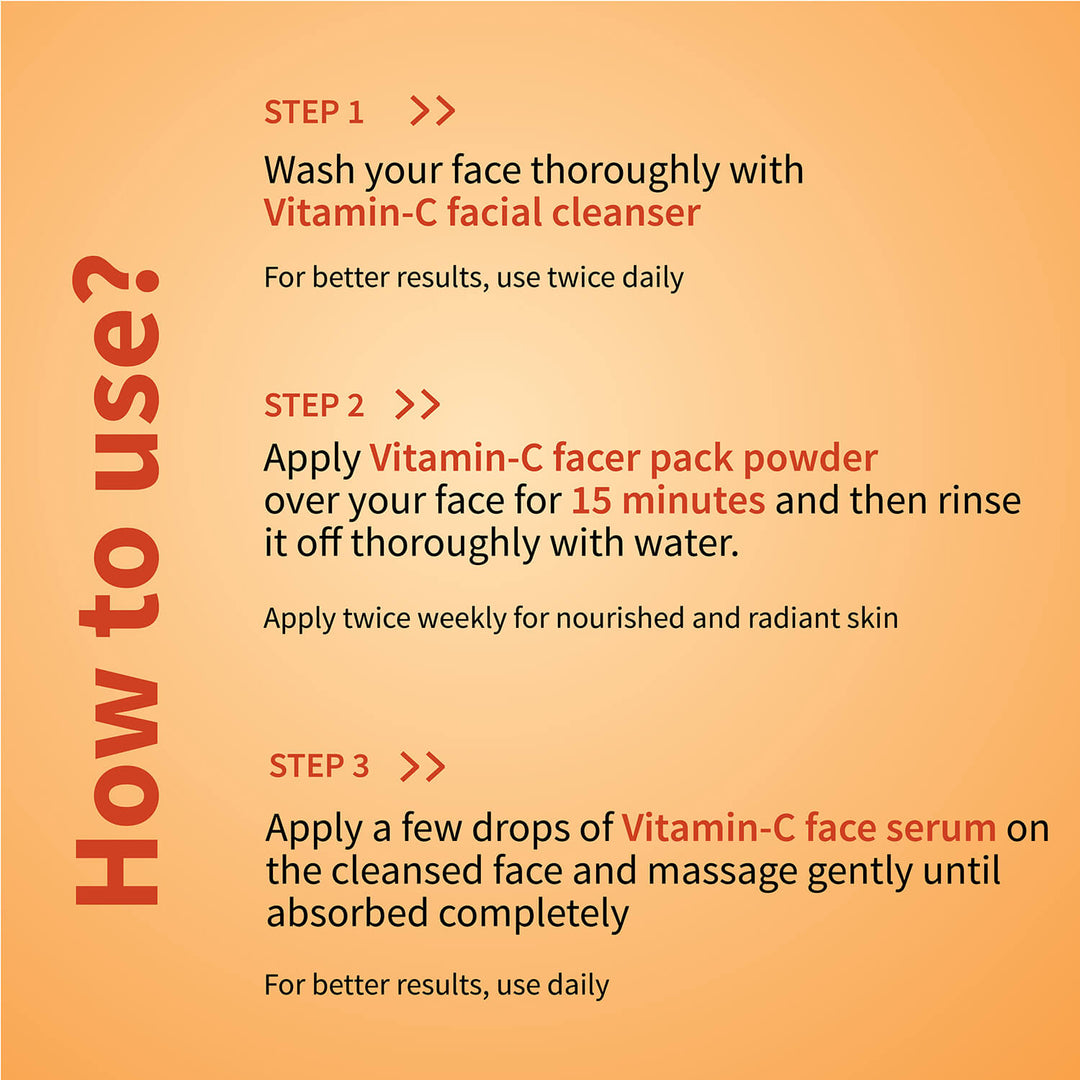 How to use?

STEP 1 >>

Wash your face thoroughly with Vitamin-C facial cleanser

For better results, use twice daily

STEP 2 >>

Apply Vitamin-C facer pack powder over your face for 15 minutes and then rinse it off thoroughly with water.

Apply twice weekly for nourished and radiant skin

STEP 3 >>

Apply a few drops of Vitamin-C face serum on the cleansed face and massage gently until absorbed completely

For better results, use daily